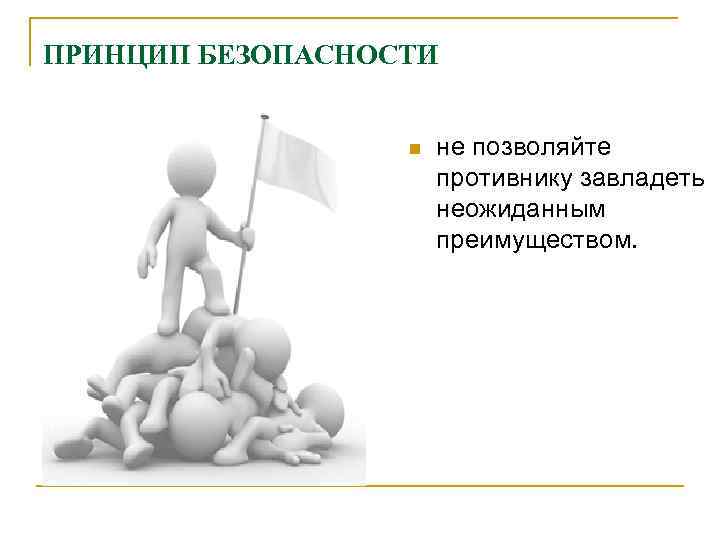 ПРИНЦИП БЕЗОПАСНОСТИ

не позволяйте противнику завладеть неожиданным преимуществом.